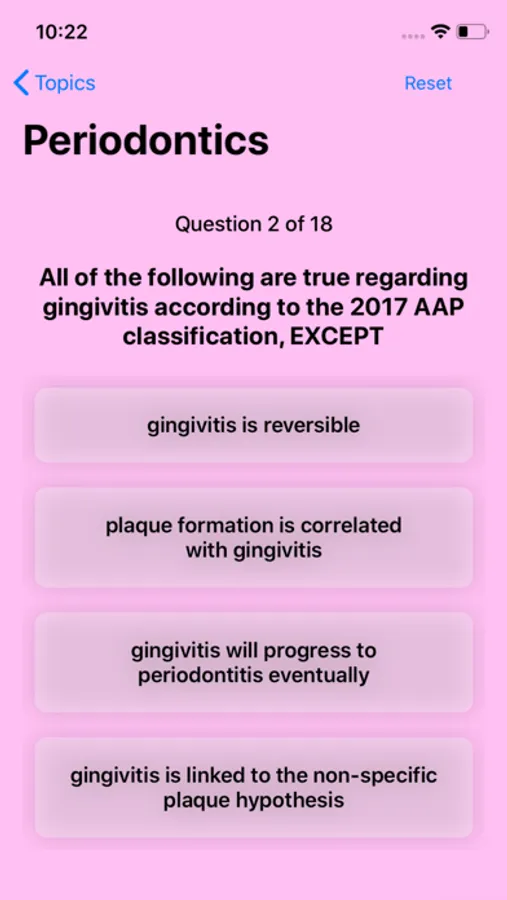 10:22

Topics

Reset

Periodontics

Question 2 of 18

All of the following are true regarding gingivitis according to the 2017 AAP classification, EXCEPT

gingivitis is reversible

plaque formation is correlated with gingivitis

gingivitis will progress to periodontitis eventually

gingivitis is linked to the non-specific plaque hypothesis